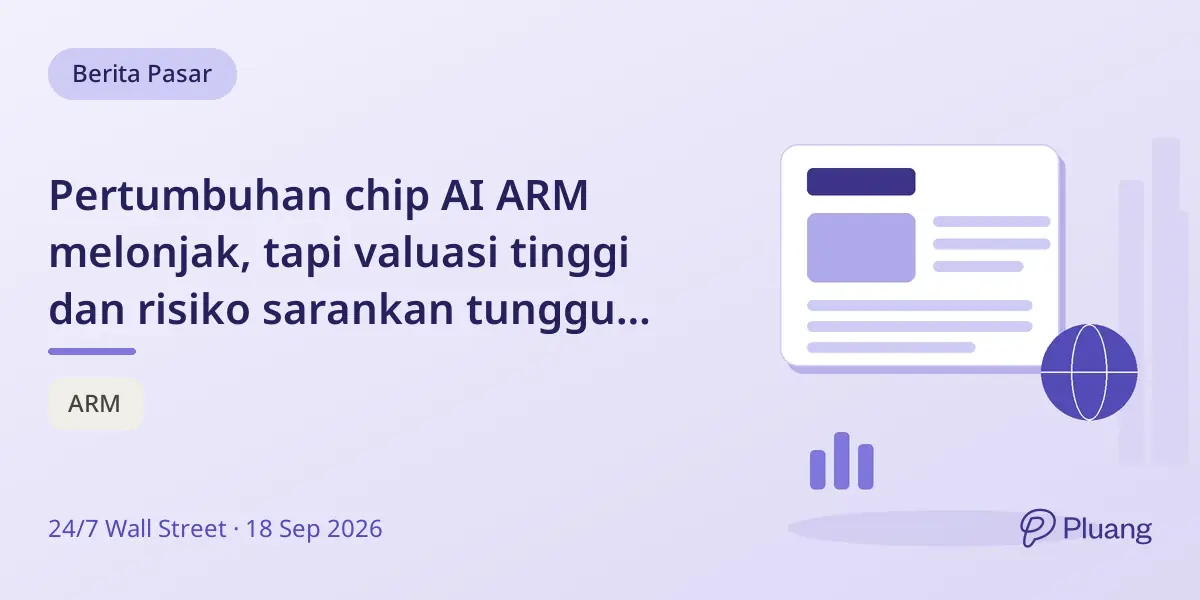 Berita Pasar

Pertumbuhan chip AI ARM melonjak, tapi valuasi tinggi dan risiko sarankan tunggu...

ARM

24/7 Wall Street · 18 Sep 2026

Pluang